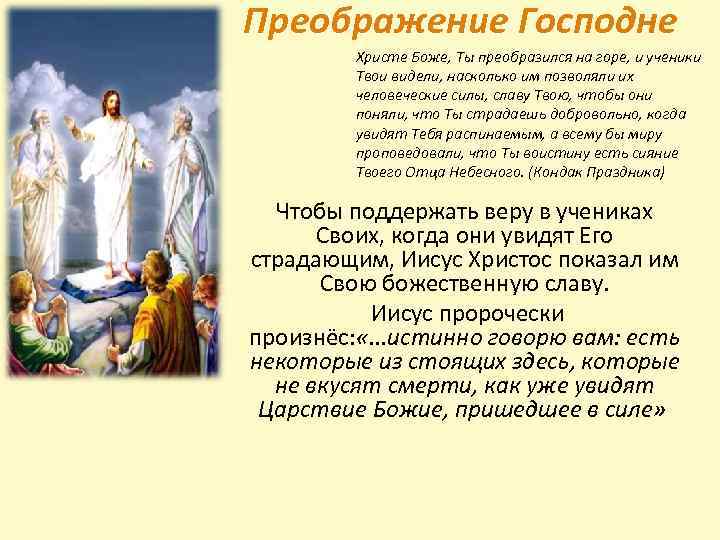 Преображение Господне

Христе Боже, Ты преобразился на горе, и ученики Твои видели, насколько им позволяли их человеческие силы, славу Твою, чтобы они поняли, что Ты страдаешь добровольно, когда увидят Тебя распинаемым, а всему бы миру проповедовали, что Ты воистину есть сияние Твоего Отца Небесного. (Кондак Праздника)

Чтобы поддержать веру в учениках Своих, когда они увидят Его страдающим, Иисус Христос показал им Свою божественную славу.

Иисус пророчески произнёс:«…истинно говорю вам: есть некоторые из стоящих здесь, которые не вкусят смерти, как уже увидят Царствие Божие, пришедшее в силе»